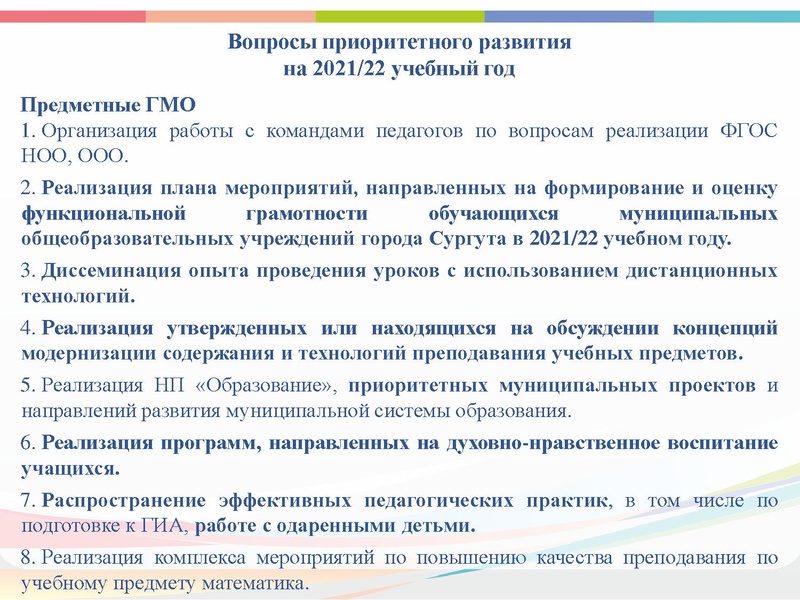 Вопросы приоритетного развития
на 2021/22 учебный год

Предметные ГМО
1. Организация работы с командами педагогов по вопросам реализации ФГОС НОО, ООО.

2. Реализация плана мероприятий, направленных на формирование и оценку функциональной грамотности обучающихся муниципальных общеобразовательных учреждений города Сургута в 2021/22 учебном году.

3. Диссеминация опыта проведения уроков с использованием дистанционных технологий.

4. Реализация утвержденных или находящихся на обсуждении концепций модернизации содержания и технологий преподавания учебных предметов.

5. Реализация НП «Образование», приоритетных муниципальных проектов и направлений развития муниципальной системы образования.

6. Реализация программ, направленных на духовно-нравственное воспитание учащихся.

7. Распространение эффективных педагогических практик, в том числе по подготовке к ГИА, работе с одаренными детьми.

8. Реализация комплекса мероприятий по повышению качества преподавания по учебному предмету математика.